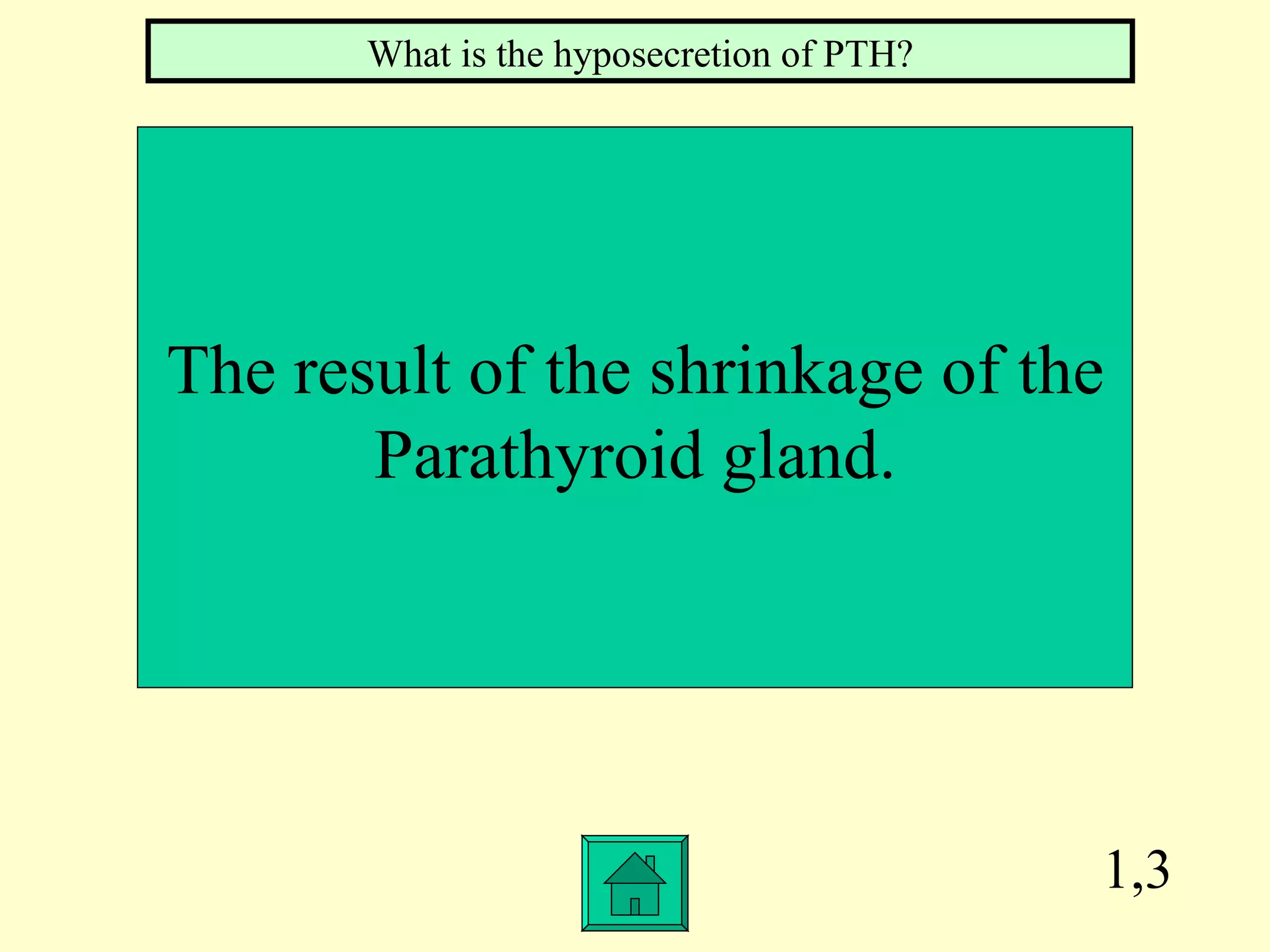 What is the hyposecretion of PTH?

The result of the shrinkage of the Parathyroid gland.

1,3